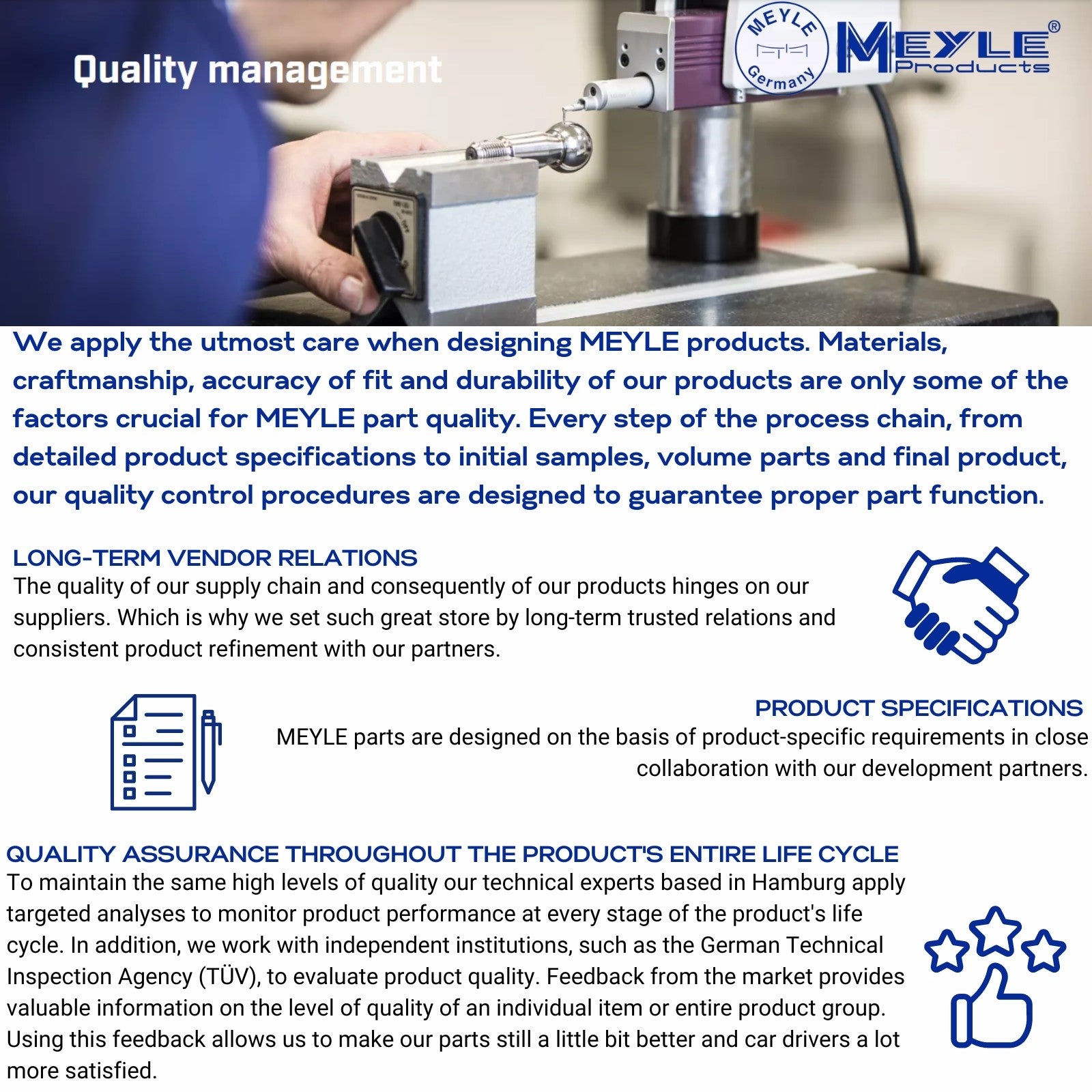 Quality management

MEYLE Germany

MEYLE® Products

We apply the utmost care when designing MEYLE products. Materials, craftmanship, accuracy of fit and durability of our products are only some of the factors crucial for MEYLE part quality. Every step of the process chain, from detailed product specifications to initial samples, volume parts and final product, our quality control procedures are designed to guarantee proper part function.

LONG-TERM VENDOR RELATIONS
The quality of our supply chain and consequently of our products hinges on our suppliers. Which is why we set such great store by long-term trusted relations and consistent product refinement with our partners.

PRODUCT SPECIFICATIONS
MEYLE parts are designed on the basis of product-specific requirements in close collaboration with our development partners.

QUALITY ASSURANCE THROUGHOUT THE PRODUCT'S ENTIRE LIFE CYCLE
To maintain the same high levels of quality our technical experts based in Hamburg apply targeted analyses to monitor product performance at every stage of the product's life cycle. In addition, we work with independent institutions, such as the German Technical Inspection Agency (TÜV), to evaluate product quality. Feedback from the market provides valuable information on the level of quality of an individual item or entire product group. Using this feedback allows us to make our parts still a little bit better and car drivers a lot more satisfied.